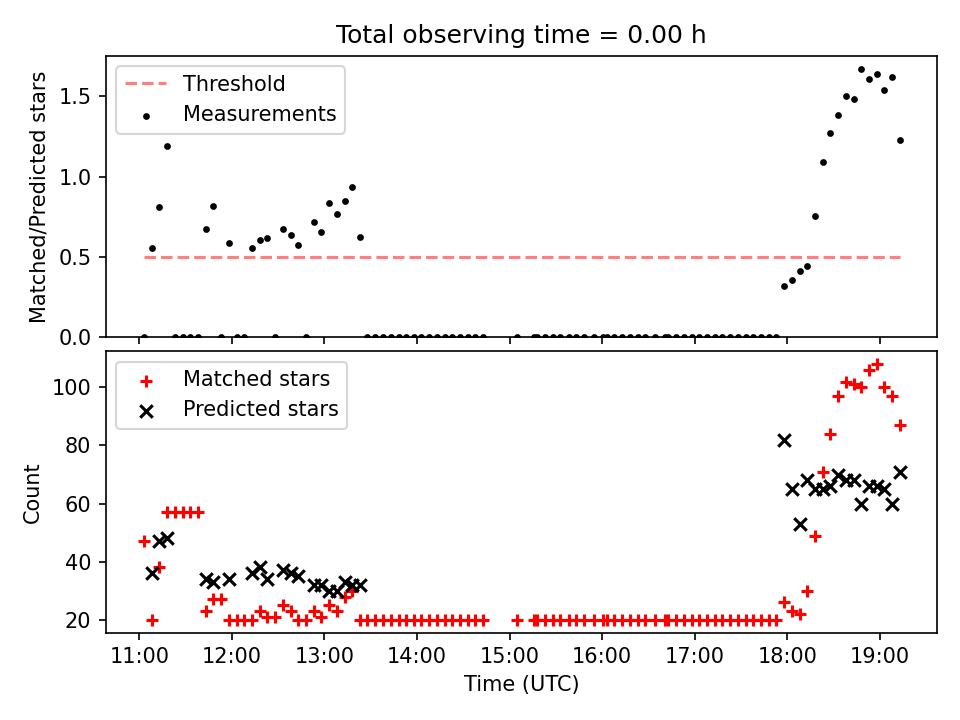 Total observing time = 0.00 h

Threshold
Measurements

Matched/Predicted stars

1.5
1.0
0.5
0.0

Matched stars
Predicted stars

Count

100
80
60
40
20

11:00 12:00 13:00 14:00 15:00 16:00 17:00 18:00 19:00

Time (UTC)